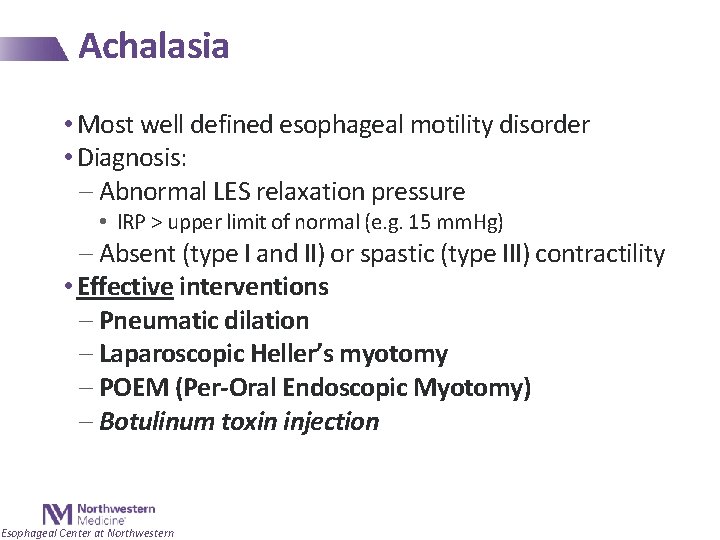 Achalasia

• Most well defined esophageal motility disorder
• Diagnosis:
– Abnormal LES relaxation pressure
• IRP > upper limit of normal (e.g. 15 mmHg)
– Absent (type I and II) or spastic (type III) contractility
• Effective interventions
– Pneumatic dilation
– Laparoscopic Heller's myotomy
– POEM (Per-Oral Endoscopic Myotomy)
– Botulinum toxin injection

Northwestern Medicine
Esophageal Center at Northwestern